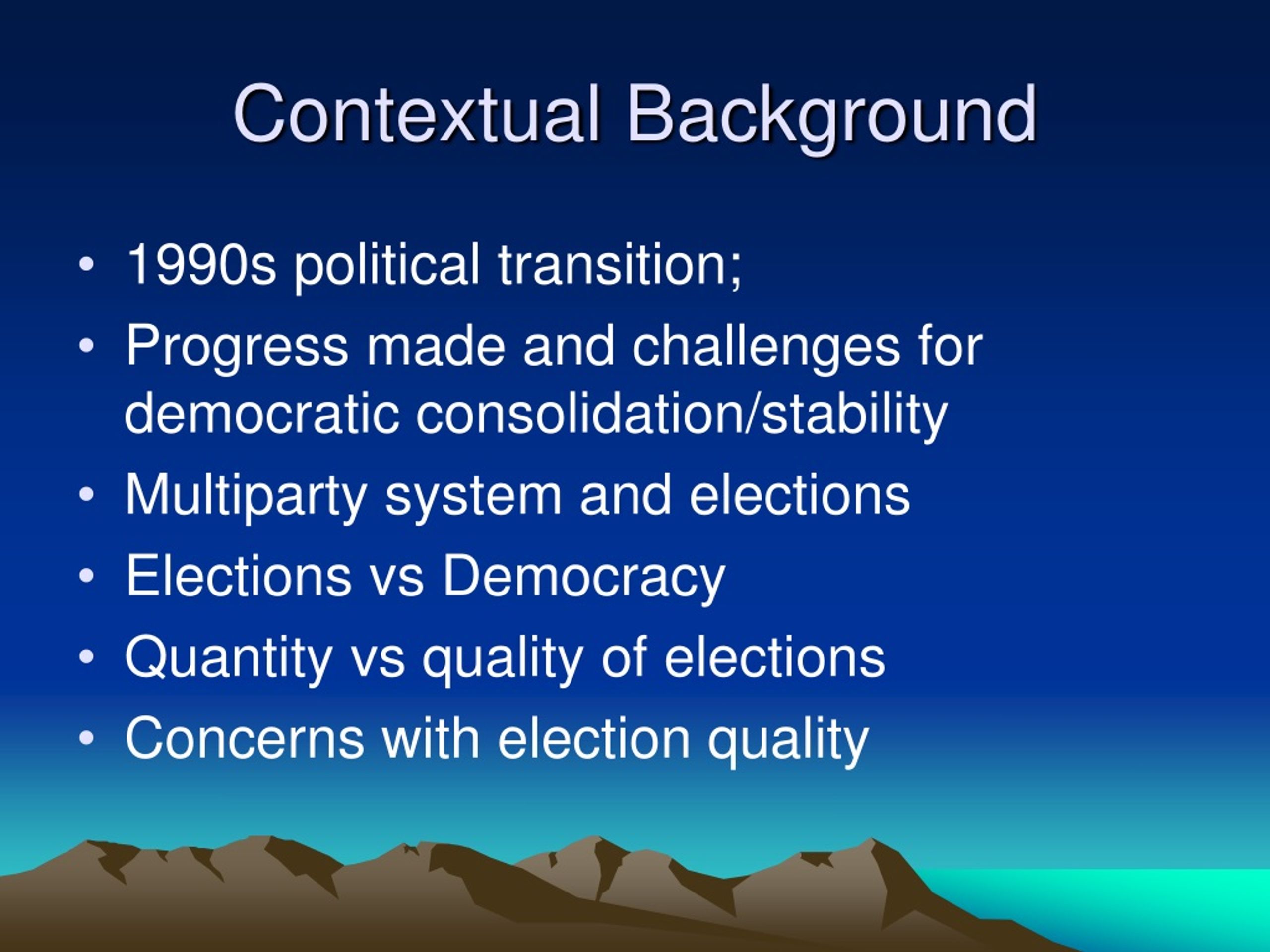 Contextual Background

• 1990s political transition;
• Progress made and challenges for democratic consolidation/stability
• Multiparty system and elections
• Elections vs Democracy
• Quantity vs quality of elections
• Concerns with election quality